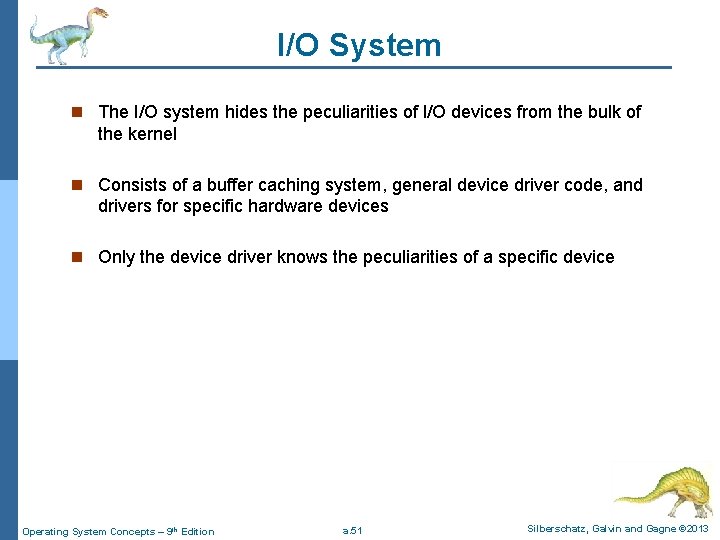 I/O System

The I/O system hides the peculiarities of I/O devices from the bulk of the kernel

Consists of a buffer caching system, general device driver code, and drivers for specific hardware devices

Only the device driver knows the peculiarities of a specific device

Operating System Concepts – 9th Edition

a.51

Silberschatz, Galvin and Gagne ©2013